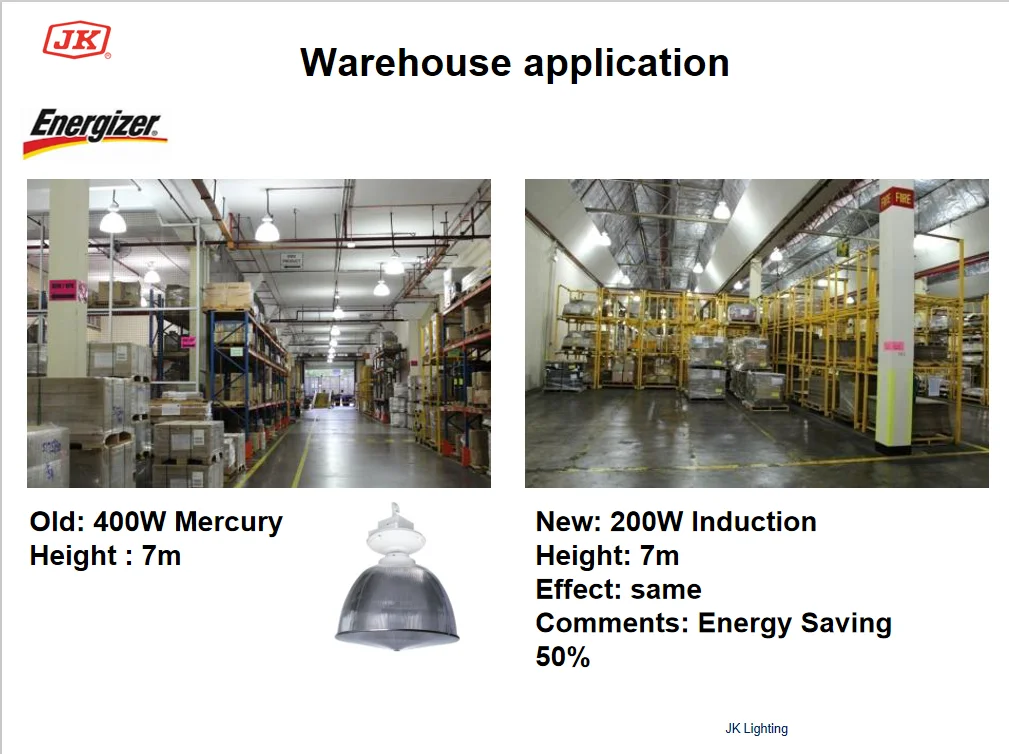 JK

Warehouse application

Energizer

FIRE

Old: 400W Mercury
Height : 7m

New: 200W Induction
Height: 7m
Effect: same
Comments: Energy Saving 50%

JK Lighting